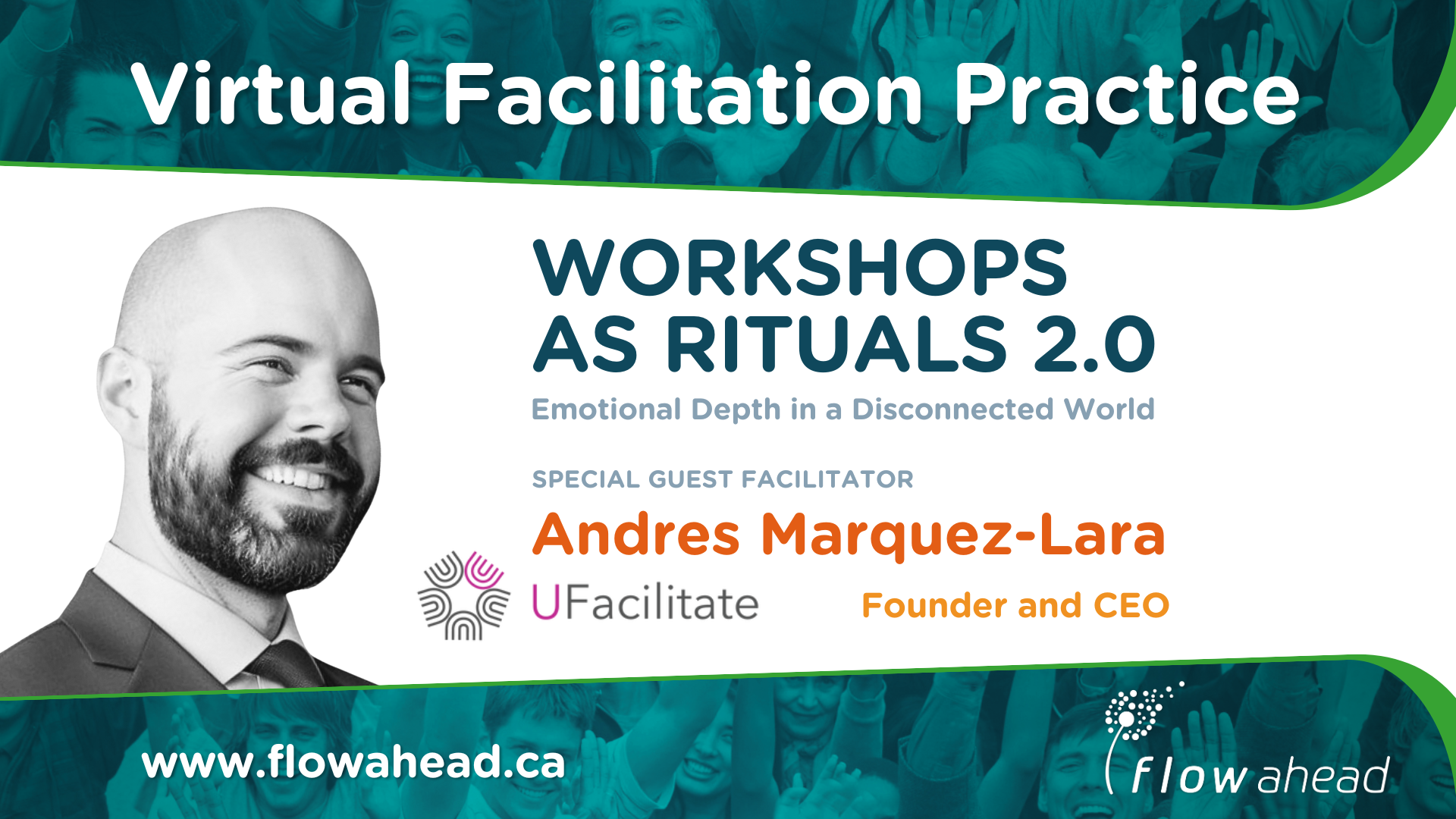 Virtual Facilitation Practice

WORKSHOPS AS RITUALS 2.0

Emotional Depth in a Disconnected World

SPECIAL GUEST FACILITATOR

Andres Marquez-Lara

UFacilitate

Founder and CEO

www.flowahead.ca

flow ahead